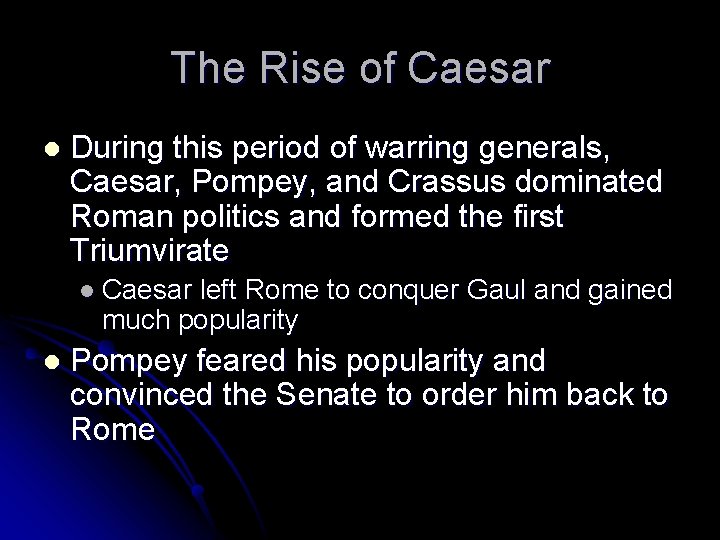 The Rise of Caesar

- During this period of warring generals, Caesar, Pompey, and Crassus dominated Roman politics and formed the first Triumvirate
  - Caesar left Rome to conquer Gaul and gained much popularity
- Pompey feared his popularity and convinced the Senate to order him back to Rome